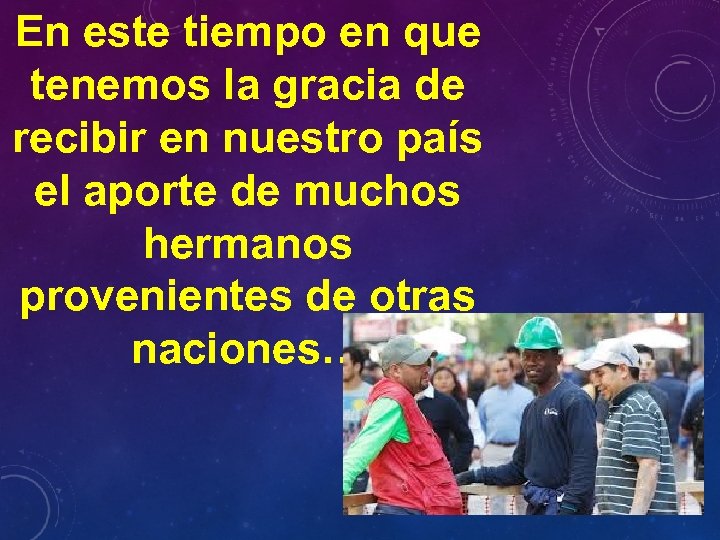 En este tiempo en que tenemos la gracia de recibir en nuestro país el aporte de muchos hermanos provenientes de otras naciones…